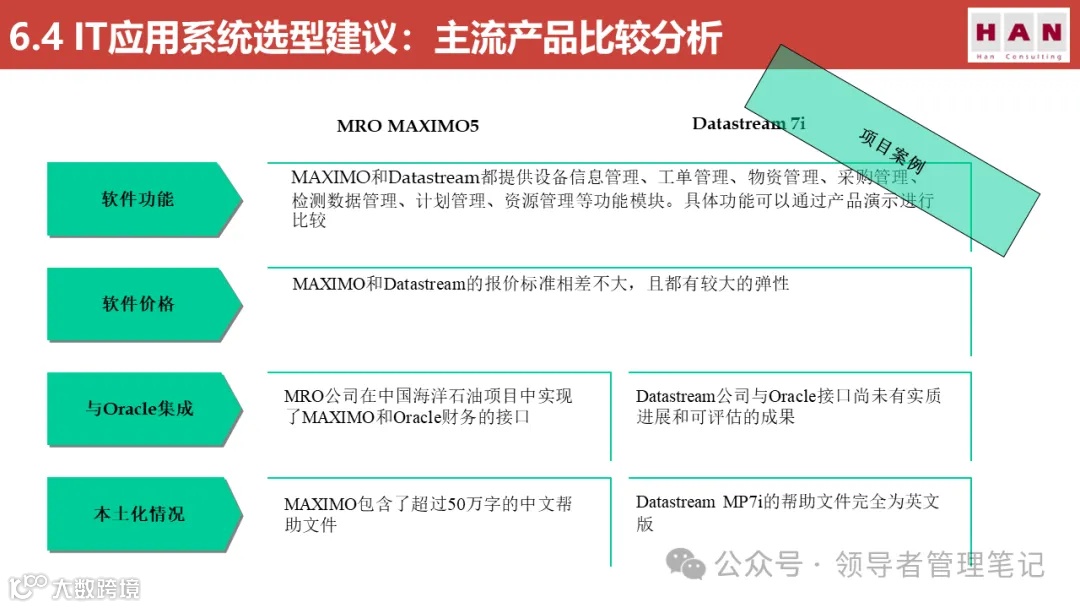 6.4 IT应用系统选型建议：主流产品比较分析

HAN
Han Consulting

项目案例

MRO MAXIMO5

Datastream 7i

软件功能

MAXIMO和Datastream都提供设备信息管理、工单管理、物资管理、采购管理、检测数据管理、计划管理、资源管理等功能模块。具体功能可以通过产品演示进行比较

软件价格

MAXIMO和Datastream的报价标准相差不大，且都有较大的弹性

与Oracle集成

MRO公司在中国海洋石油项目中实现了MAXIMO和Oracle财务的接口

Datastream公司与Oracle接口尚未有实质进展和可评估的成果

本土化情况

MAXIMO包含了超过50万字的中文帮助文件

Datastream MP7i的帮助文件完全为英文版

公众号 · 领导者管理笔记

大数跨境